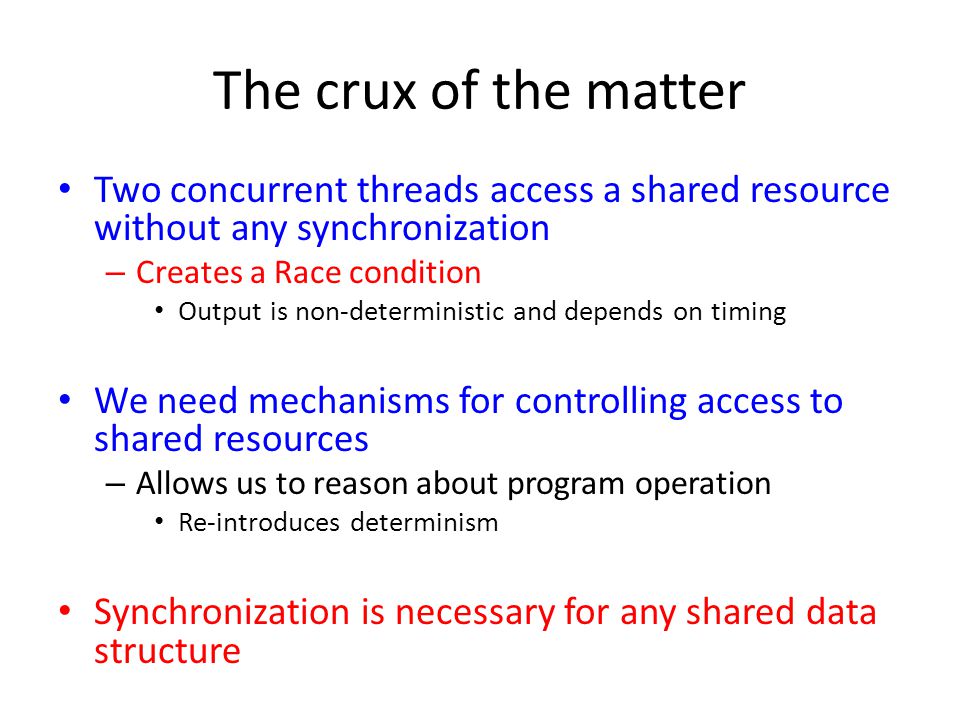 The crux of the matter

• Two concurrent threads access a shared resource without any synchronization
  – Creates a Race condition
    • Output is non-deterministic and depends on timing

• We need mechanisms for controlling access to shared resources
  – Allows us to reason about program operation
    • Re-introduces determinism

• Synchronization is necessary for any shared data structure